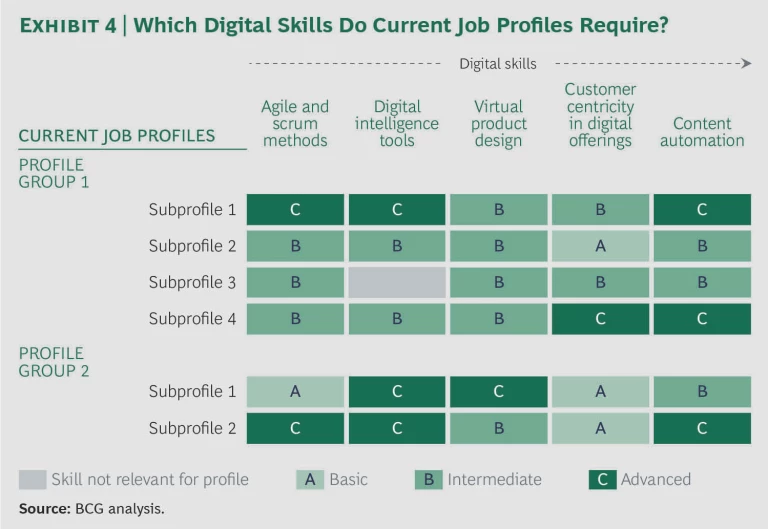 EXHIBIT 4 | Which Digital Skills Do Current Job Profiles Require?

Digital skills

| CURRENT JOB PROFILES | Agile and scrum methods | Digital intelligence tools | Virtual product design | Customer centricity in digital offerings | Content automation |
|---|---|---|---|---|---|
| PROFILE GROUP 1 | | | | | |
| Subprofile 1 | C | C | B | B | C |
| Subprofile 2 | B | B | B | A | B |
| Subprofile 3 | B | | B | B | B |
| Subprofile 4 | B | B | B | C | C |
| PROFILE GROUP 2 | | | | | |
| Subprofile 1 | A | C | C | A | B |
| Subprofile 2 | C | C | B | A | C |

Skill not relevant for profile A Basic B Intermediate C Advanced

Source: BCG analysis.